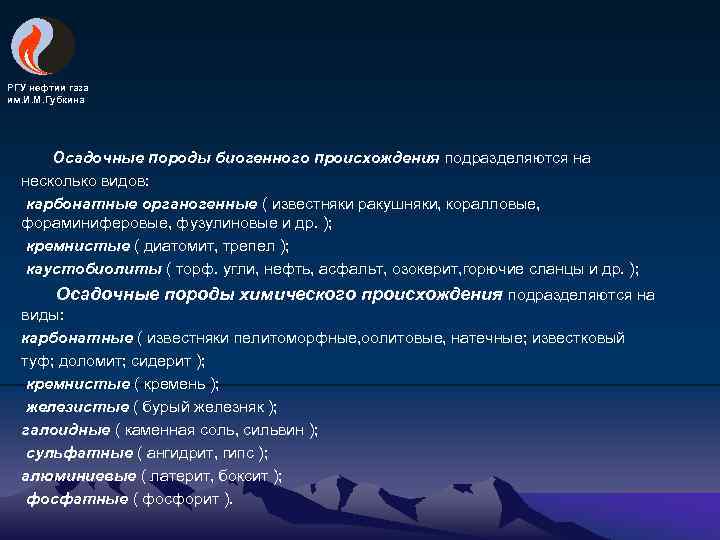 РГУ нефтии газа им.И.М.Губкина

Осадочные породы биогенного происхождения подразделяются на несколько видов:
карбонатные органогенные ( известняки ракушняки, коралловые, фораминиферовые, фузулиновые и др. );
кремнистые ( диатомит, трепел );
каустобиолиты ( торф. угли, нефть, асфальт, озокерит,горючие сланцы и др. );

Осадочные породы химического происхождения подразделяются на виды:
карбонатные ( известняки пелитоморфные,оолитовые, натечные; известковый туф; доломит; сидерит );
кремнистые ( кремень );
железистые ( бурый железняк );
галоидные ( каменная соль, сильвин );
сульфатные ( ангидрит, гипс );
алюминиевые ( латерит, боксит );
фосфатные ( фосфорит ).